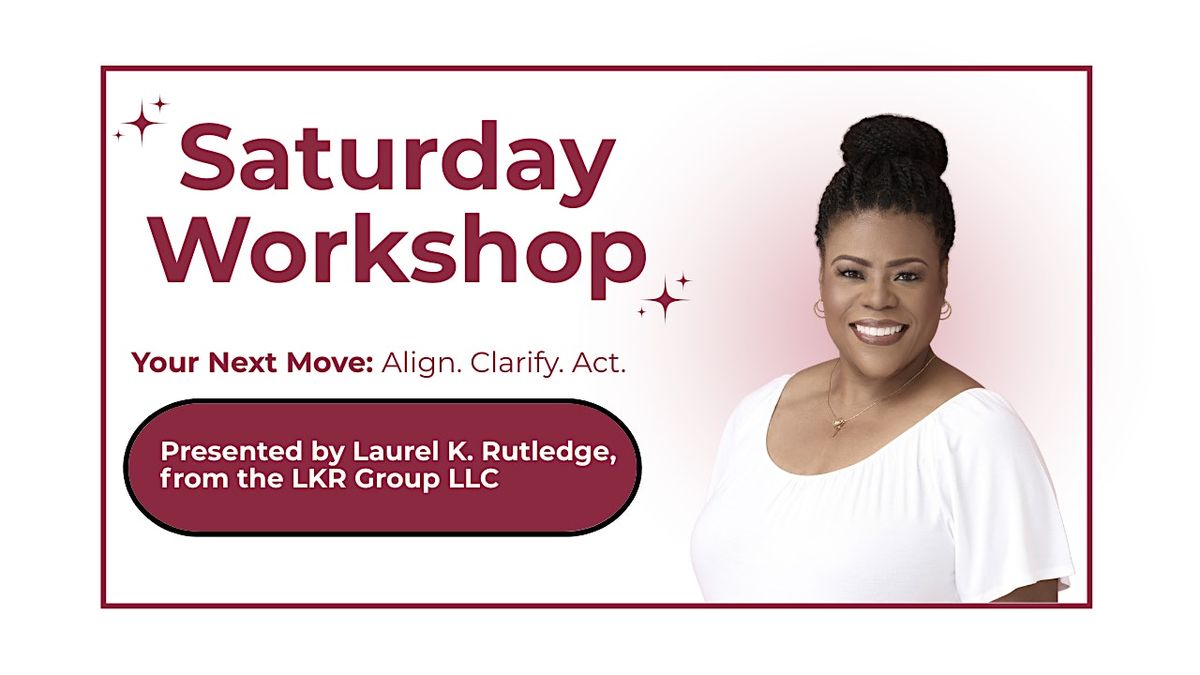 Saturday Workshop

Your Next Move: Align. Clarify. Act.

Presented by Laurel K. Rutledge, from the LKR Group LLC